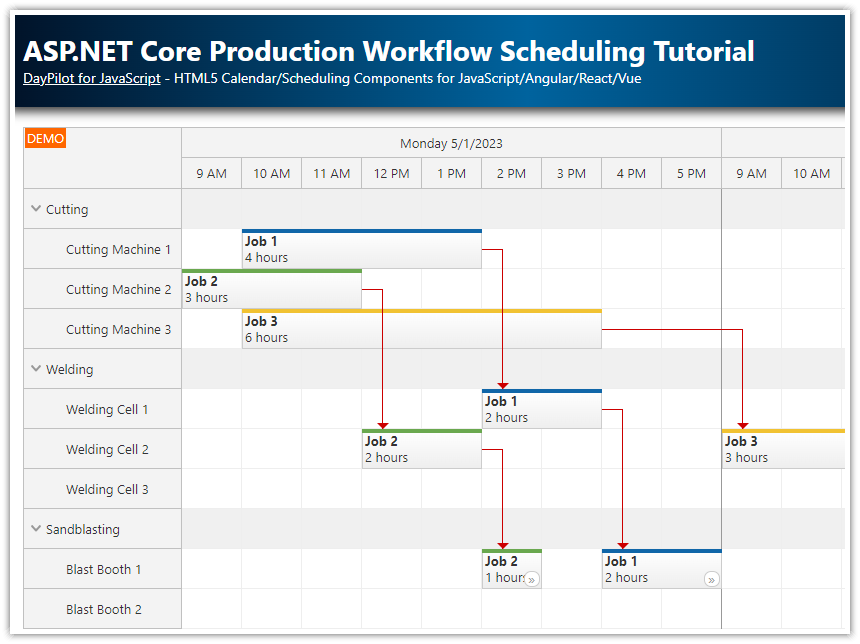 ASP.NET Core Production Workflow Scheduling Tutorial
DayPilot for JavaScript - HTML5 Calendar/Scheduling Components for JavaScript/Angular/React/Vue

DEMO

Monday 5/1/2023

9 AM 10 AM 11 AM 12 PM 1 PM 2 PM 3 PM 4 PM 5 PM 9 AM 10 AM

Cutting
Cutting Machine 1
Job 1
4 hours
Cutting Machine 2
Job 2
3 hours
Cutting Machine 3
Job 3
6 hours
Welding
Welding Cell 1
Job 1
2 hours
Welding Cell 2
Job 2
2 hours
Job 3
3 hours
Welding Cell 3
Sandblasting
Blast Booth 1
Job 2
1 hour
Job 1
2 hours
Blast Booth 2